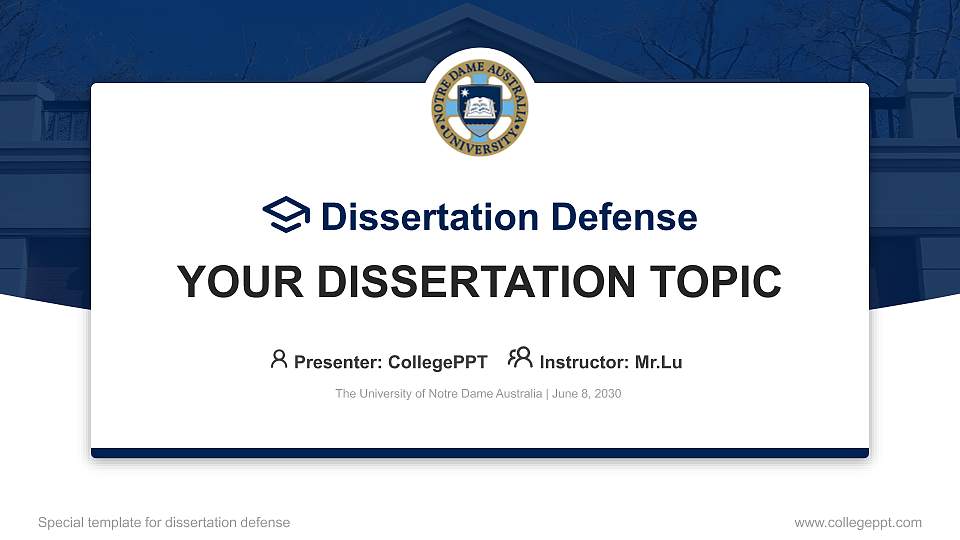 NOTRE DAME AUSTRALIA UNIVERSITY

Dissertation Defense

YOUR DISSERTATION TOPIC

Presenter: CollegePPT Instructor: Mr.Lu

The University of Notre Dame Australia | June 8, 2030

Special template for dissertation defense

www.collegeppt.com